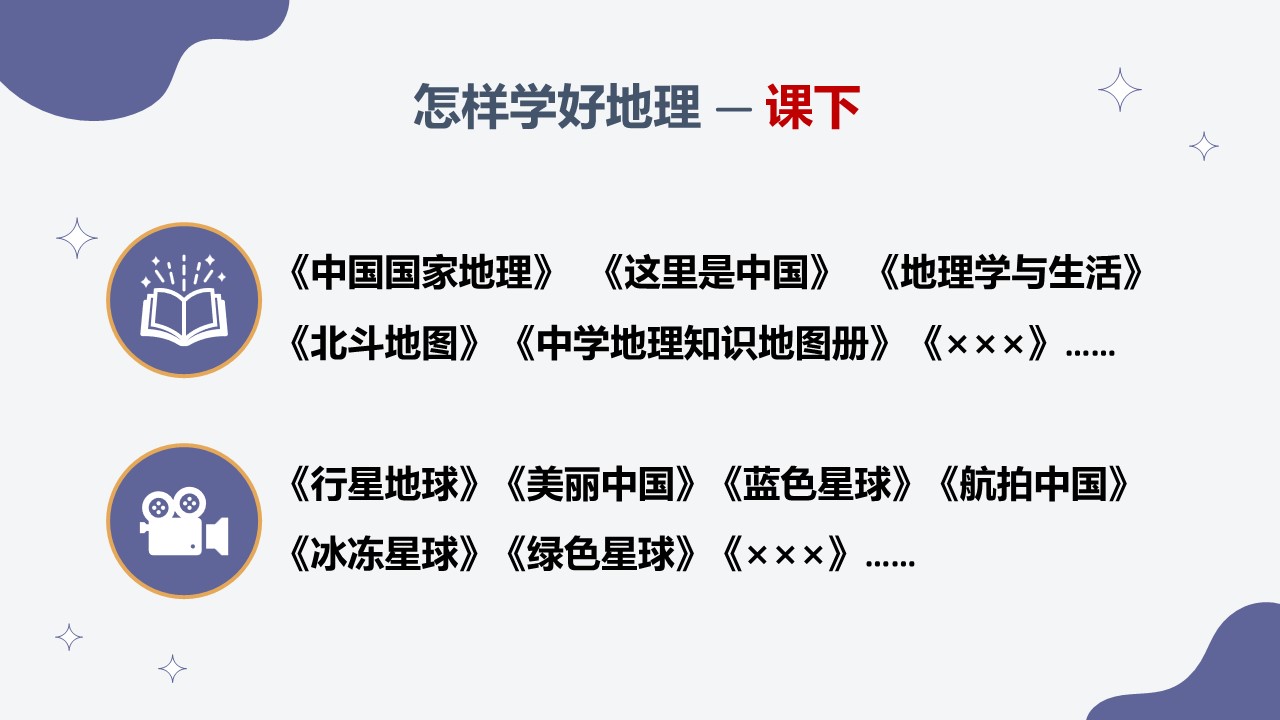 怎样学好地理 — 课下

《中国国家地理》 《这里是中国》 《地理学与生活》
《北斗地图》《中学地理知识地图册》《×××》……

《行星地球》《美丽中国》《蓝色星球》《航拍中国》
《冰冻星球》《绿色星球》《×××》……